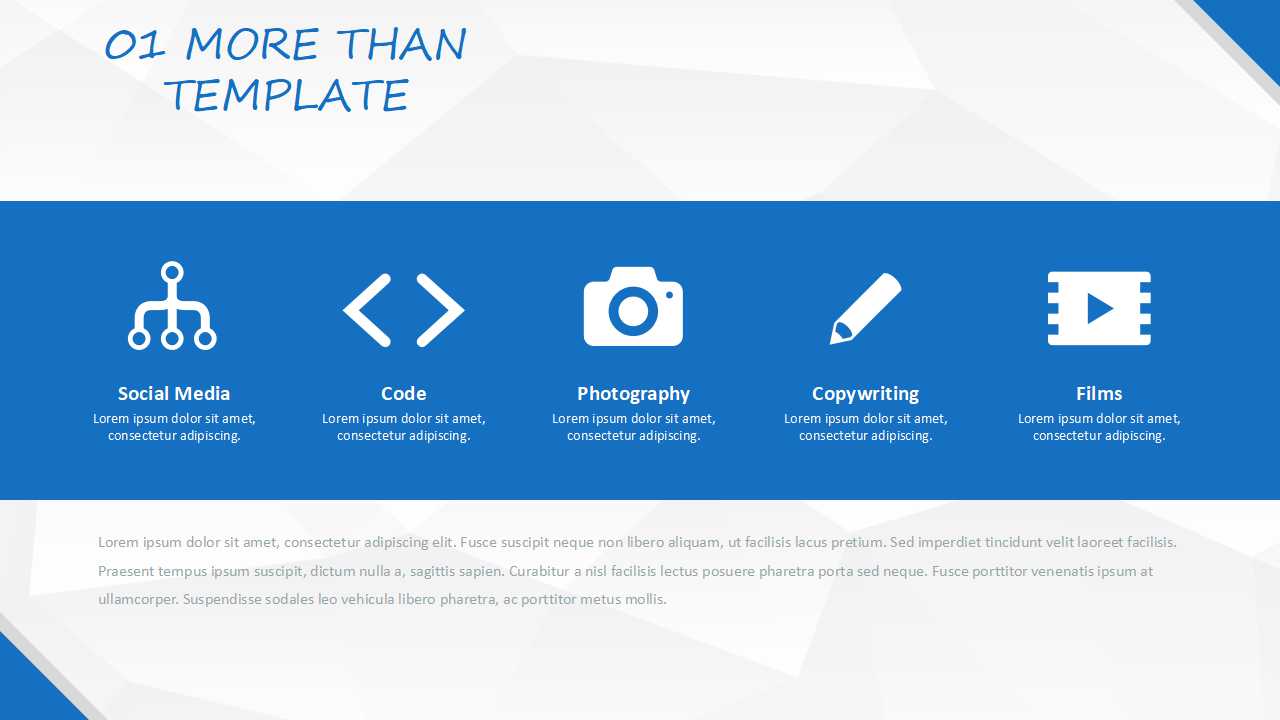 01 MORE THAN TEMPLATE

Social Media
Lorem ipsum dolor sit amet, consectetur adipiscing.

Code
Lorem ipsum dolor sit amet, consectetur adipiscing.

Photography
Lorem ipsum dolor sit amet, consectetur adipiscing.

Copywriting
Lorem ipsum dolor sit amet, consectetur adipiscing.

Films
Lorem ipsum dolor sit amet, consectetur adipiscing.

Lorem ipsum dolor sit amet, consectetur adipiscing elit. Fusce suscipit neque non libero aliquam, ut facilisis lacus pretium. Sed imperdiet tincidunt velit laoreet facilisis. Praesent tempus ipsum suscipit, dictum nulla a, sagittis sapien. Curabitur a nisl facilisis lectus posuere pharetra porta sed neque. Fusce porttitor venenatis ipsum at ullamcorper. Suspendisse sodales leo vehicula libero pharetra, ac porttitor metus mollis.